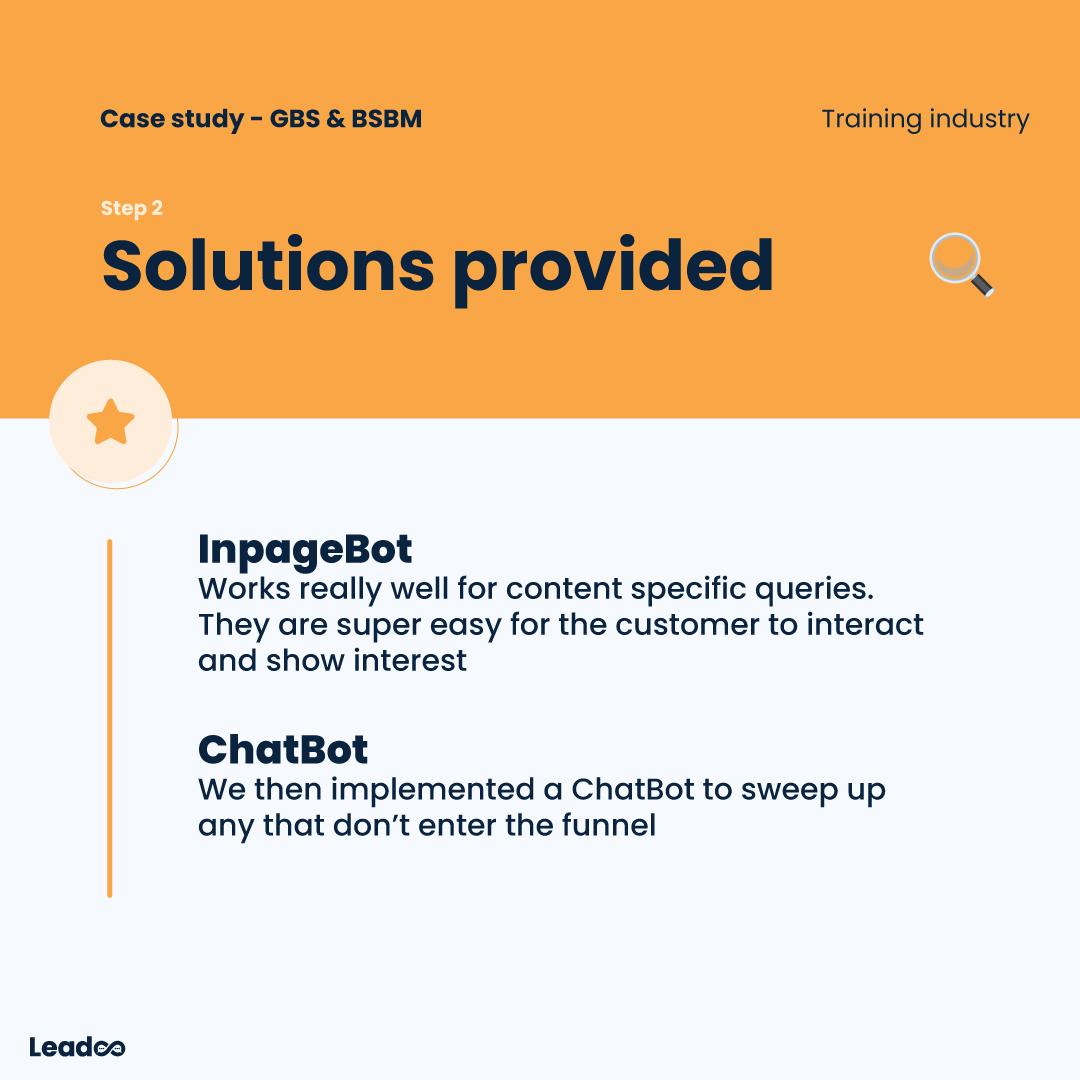 Case study - GBS & BSBM

Training industry

Step 2

Solutions provided

InpageBot
Works really well for content specific queries. They are super easy for the customer to interact and show interest

ChatBot
We then implemented a ChatBot to sweep up any that don't enter the funnel

Leadoo